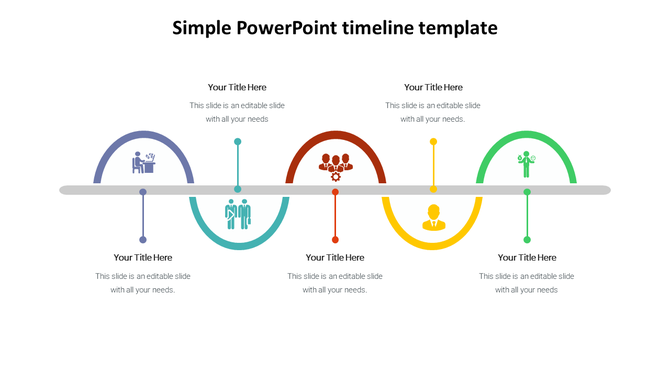 Simple PowerPoint timeline template

Your Title Here
This slide is an editable slide with all your needs

Your Title Here
This slide is an editable slide with all your needs.

Your Title Here
This slide is an editable slide with all your needs.

Your Title Here
This slide is an editable slide with all your needs.

Your Title Here
This slide is an editable slide with all your needs